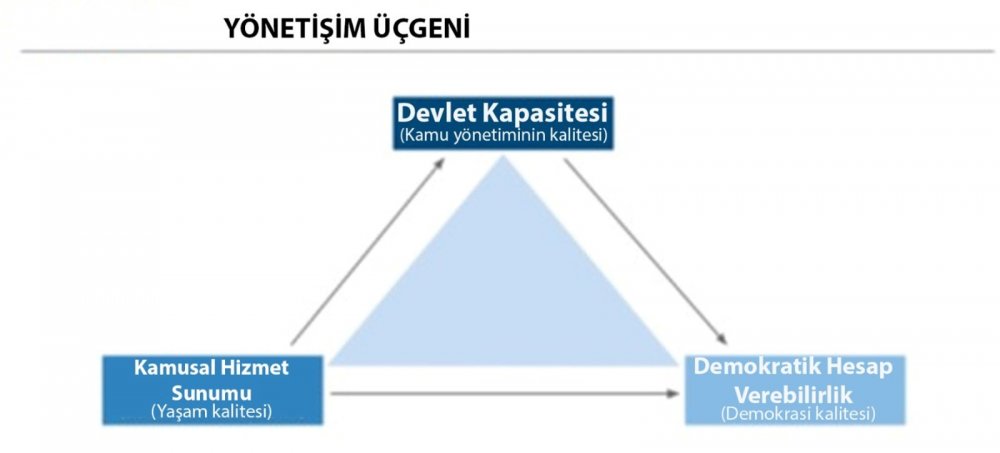 YÖNETİŞİM ÜÇGENİ

Devlet Kapasitesi
(Kamu yönetiminin kalitesi)

Kamusal Hizmet Sunumu
(Yaşam kalitesi)

Demokratik Hesap Verebilirlik
(Demokrasi kalitesi)